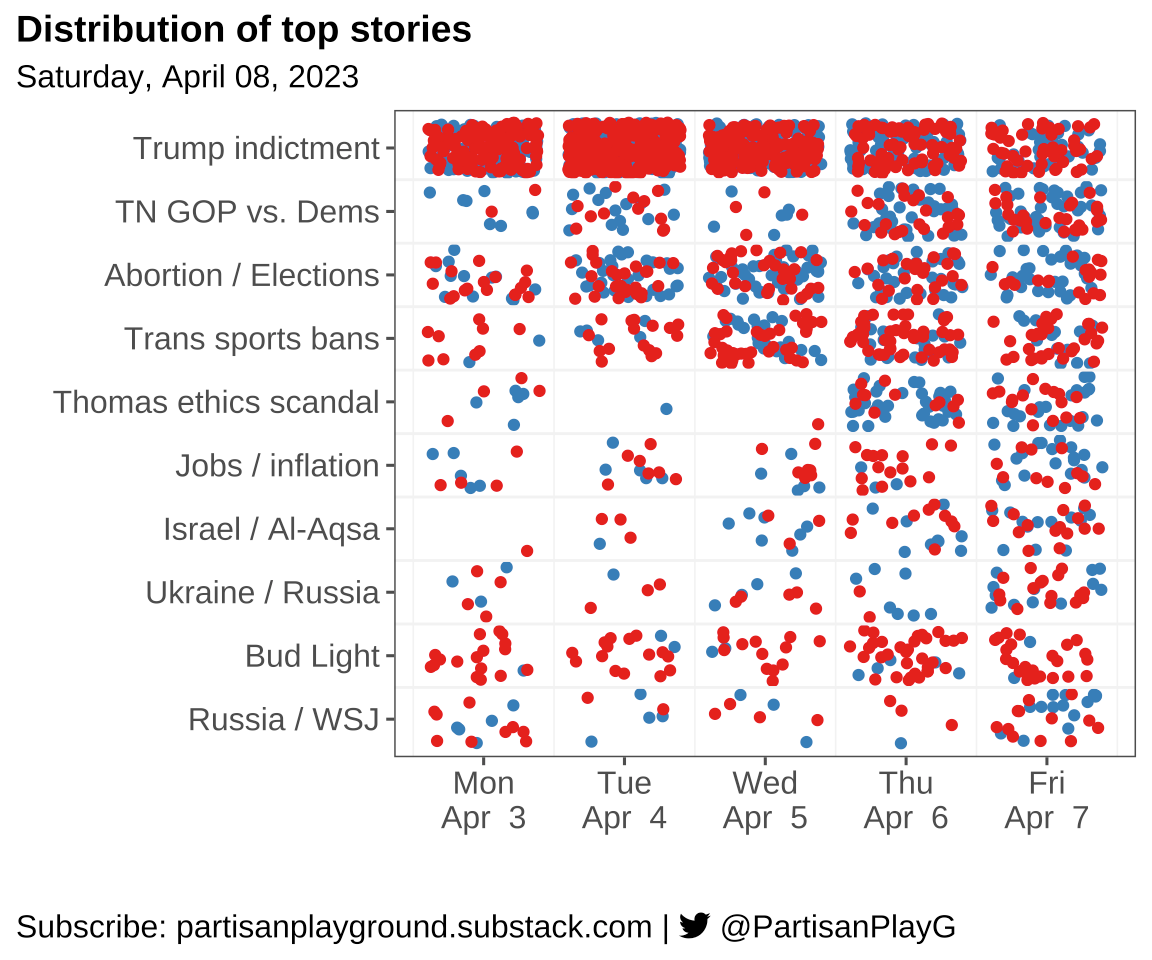 Distribution of top stories

Saturday, April 08, 2023

Trump indictment
TN GOP vs. Dems
Abortion / Elections
Trans sports bans
Thomas ethics scandal
Jobs / inflation
Israel / Al-Aqsa
Ukraine / Russia
Bud Light
Russia / WSJ

Mon Apr 3
Tue Apr 4
Wed Apr 5
Thu Apr 6
Fri Apr 7

Subscribe: partisanplayground.substack.com | @PartisanPlayG